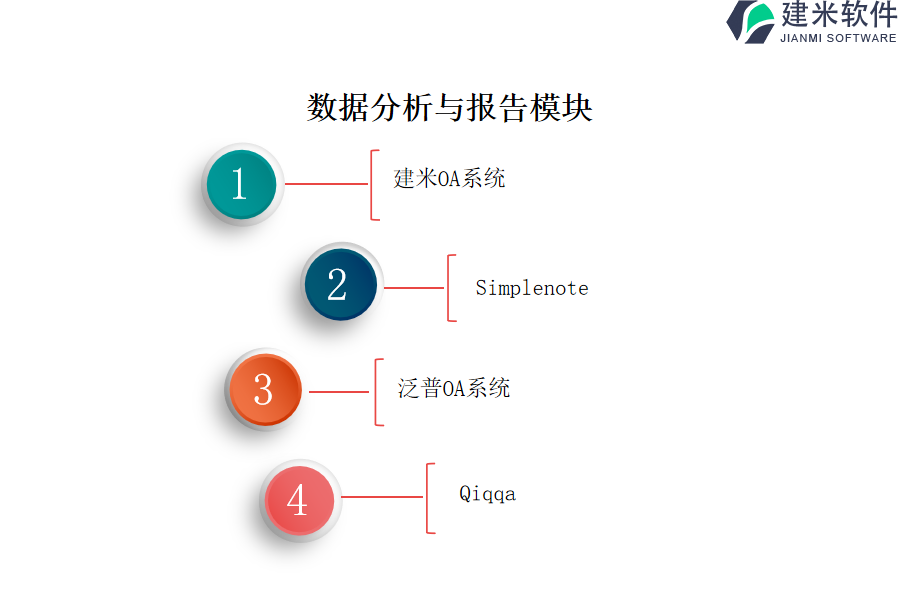 建米软件
JIANMI SOFTWARE

数据分析与报告模块

1
建米OA系统

2
Simplenote

3
泛普OA系统

4
Qiqqa